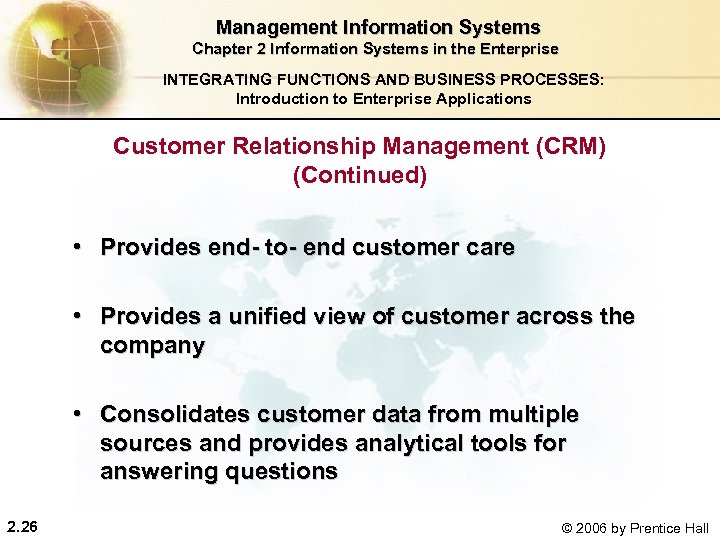 Management Information Systems
Chapter 2 Information Systems in the Enterprise

INTEGRATING FUNCTIONS AND BUSINESS PROCESSES:
Introduction to Enterprise Applications

Customer Relationship Management (CRM) (Continued)

• Provides end- to- end customer care

• Provides a unified view of customer across the company

• Consolidates customer data from multiple sources and provides analytical tools for answering questions

2.26

© 2006 by Prentice Hall